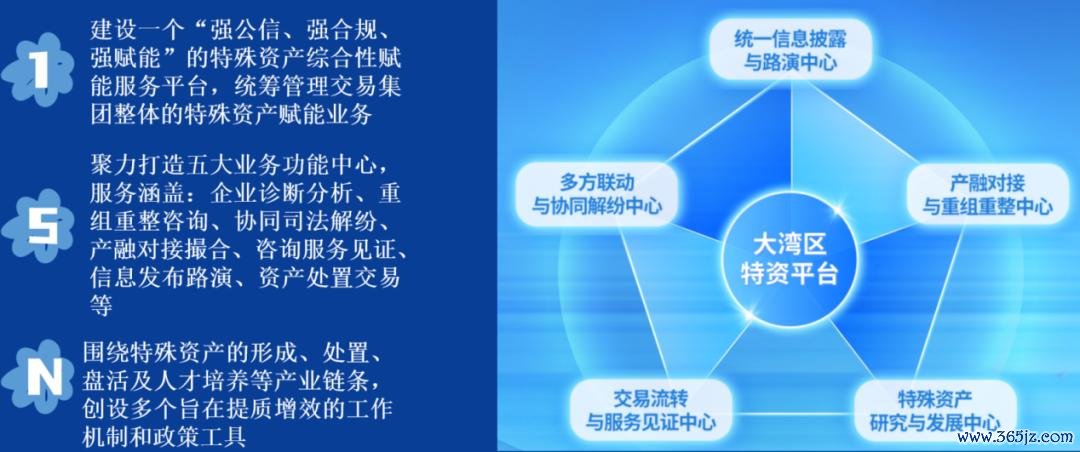 1

建设一个“强公信、强合规、强赋能”的特殊资产综合性赋能服务平台，统筹管理交易集团整体的特殊资产赋能业务

5

聚力打造五大业务功能中心，服务涵盖：企业诊断分析、重组重整咨询、协同司法解纷、产融对接撮合、咨询服务见证、信息发布路演、资产处置交易等

N

围绕特殊资产的形成、处置、盘活及人才培养等产业链条，创设多个旨在提质增效的工作机制和政策工具

统一信息披露与路演中心

多方联动与协同解纷中心

产融对接与重组重整中心

大湾区特资平台

交易流转与服务见证中心

特殊资产研究与发展中心

www.365jz.com